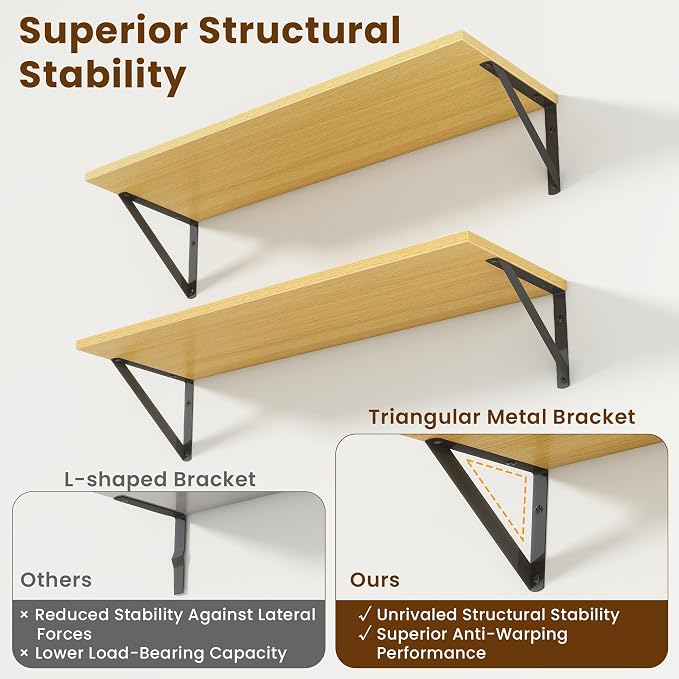 Superior Structural Stability

L-shaped Bracket

Others

× Reduced Stability Against Lateral Forces
× Lower Load-Bearing Capacity

Triangular Metal Bracket

Ours

✓ Unrivaled Structural Stability
✓ Superior Anti-Warping Performance